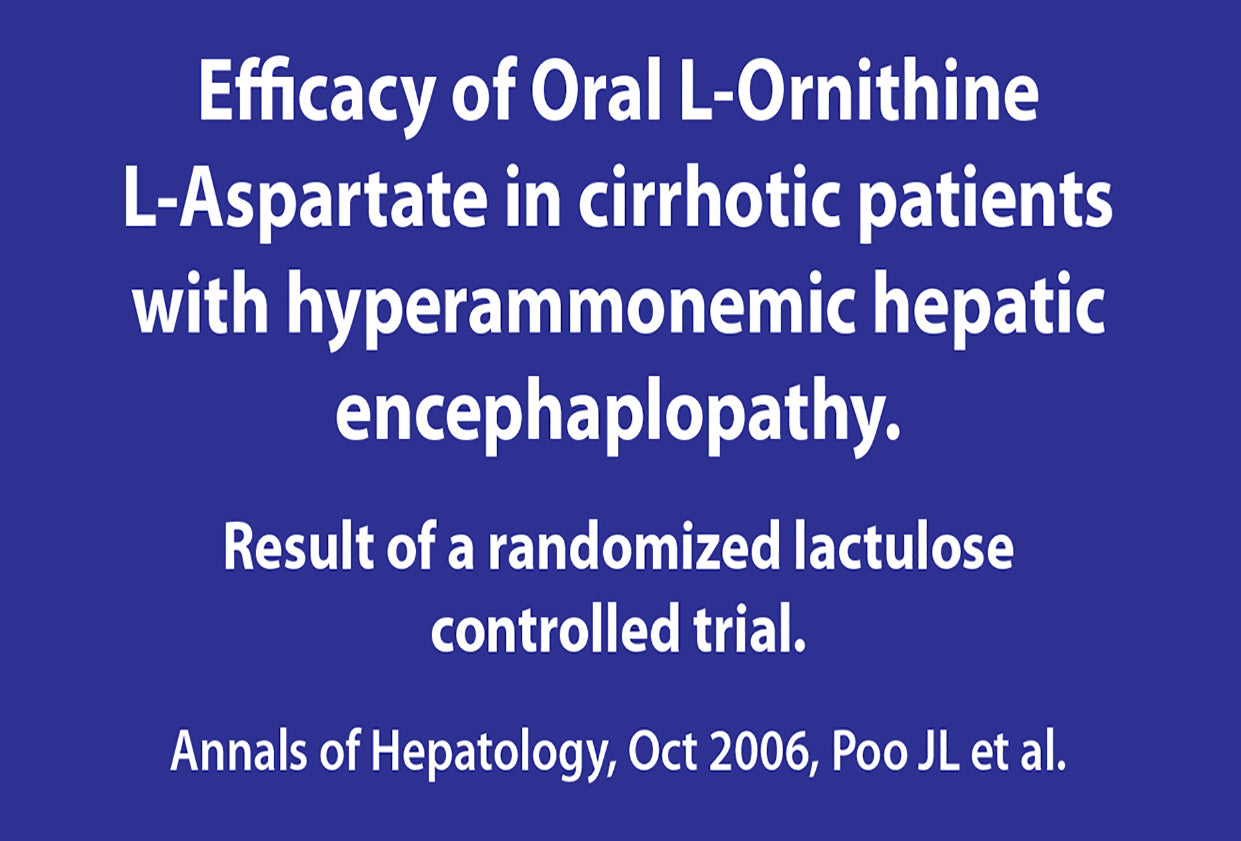 Efficacy of Oral L-Ornithine L-Aspartate in cirrhotic patients with hyperammonemic hepatic encephaplopathy.

Result of a randomized lactulose controlled trial.

Annals of Hepatology, Oct 2006, Poo JL et al.